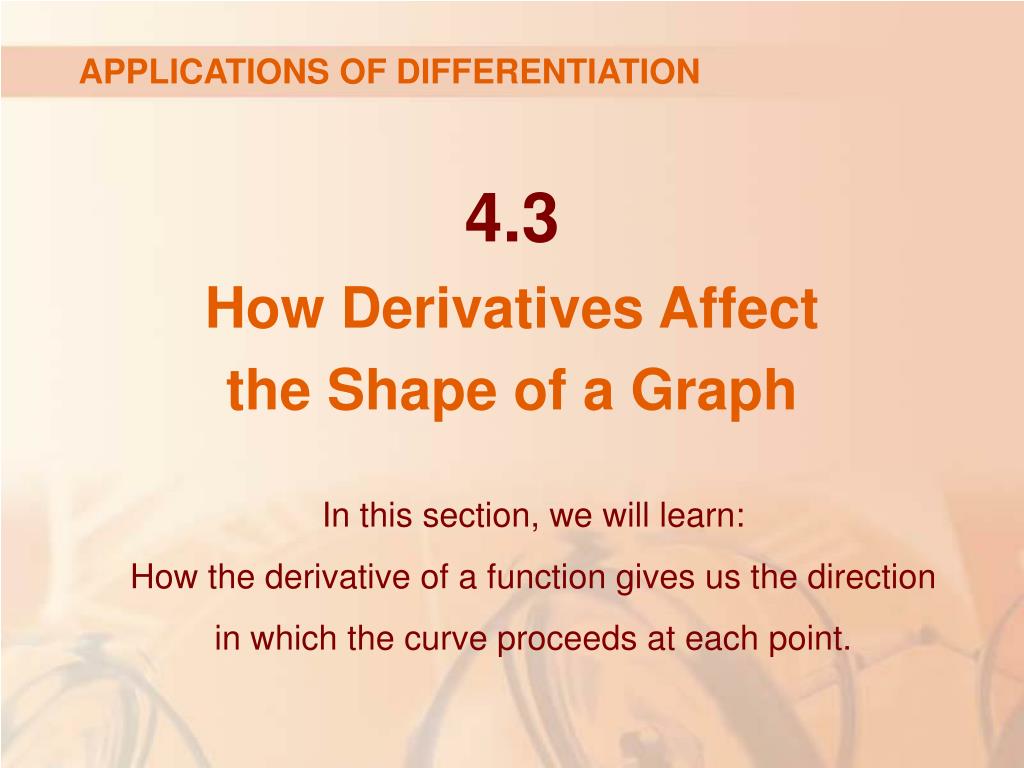 APPLICATIONS OF DIFFERENTIATION

4.3

How Derivatives Affect the Shape of a Graph

In this section, we will learn:
How the derivative of a function gives us the direction in which the curve proceeds at each point.